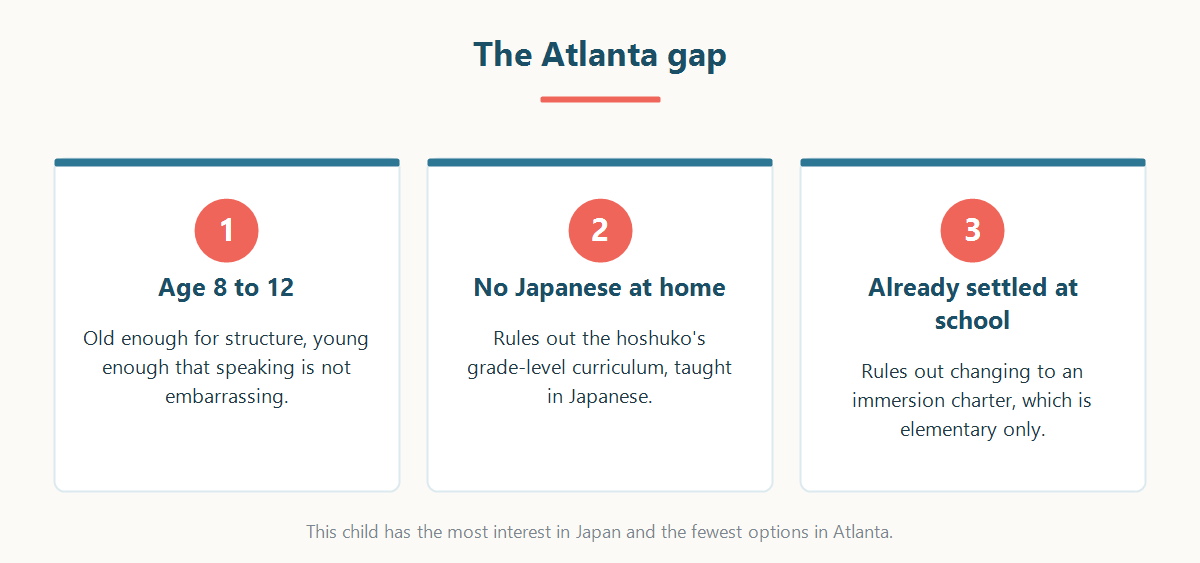 The Atlanta gap

1

Age 8 to 12

Old enough for structure, young enough that speaking is not embarrassing.

2

No Japanese at home

Rules out the hoshuko's grade-level curriculum, taught in Japanese.

3

Already settled at school

Rules out changing to an immersion charter, which is elementary only.

This child has the most interest in Japan and the fewest options in Atlanta.